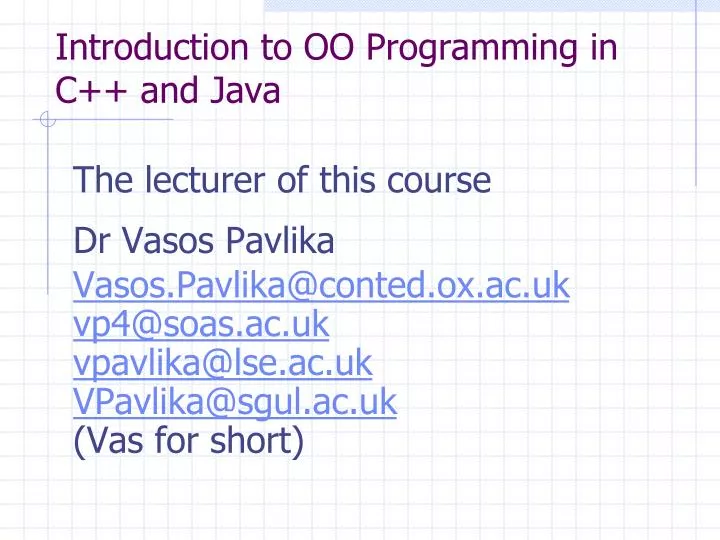 Introduction to OO Programming in C++ and Java

The lecturer of this course

Dr Vasos Pavlika
Vasos.Pavlika@conted.ox.ac.uk
vp4@soas.ac.uk
vpavlika@lse.ac.uk
VPavlika@sgul.ac.uk
(Vas for short)